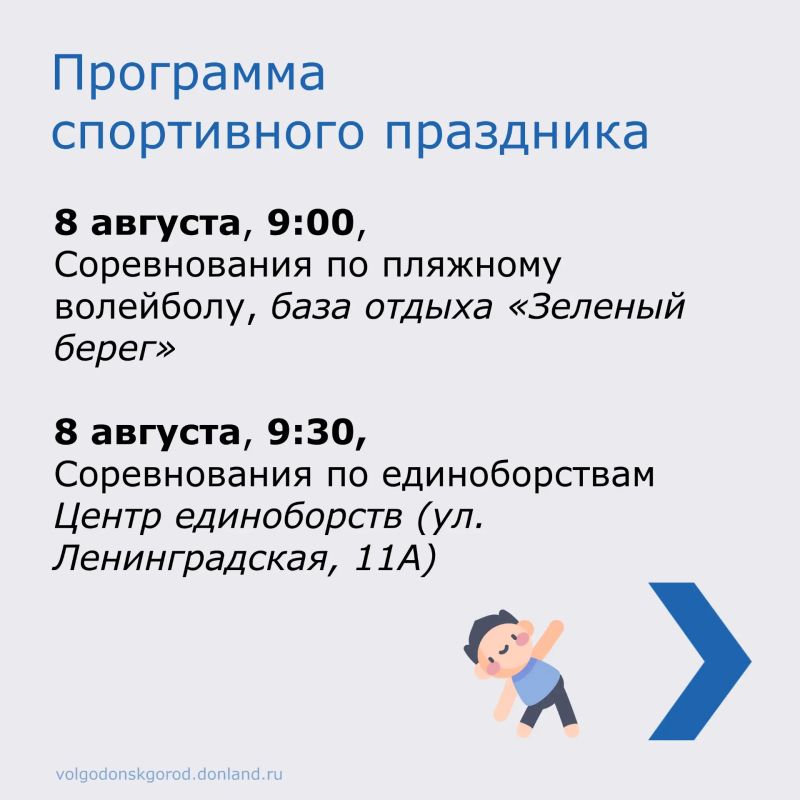 Программа спортивного праздника

8 августа, 9:00,
Соревнования по пляжному волейболу, база отдыха «Зеленый берег»

8 августа, 9:30,
Соревнования по единоборствам Центр единоборств (ул. Ленинградская, 11А)

volgodonskgorod.donland.ru